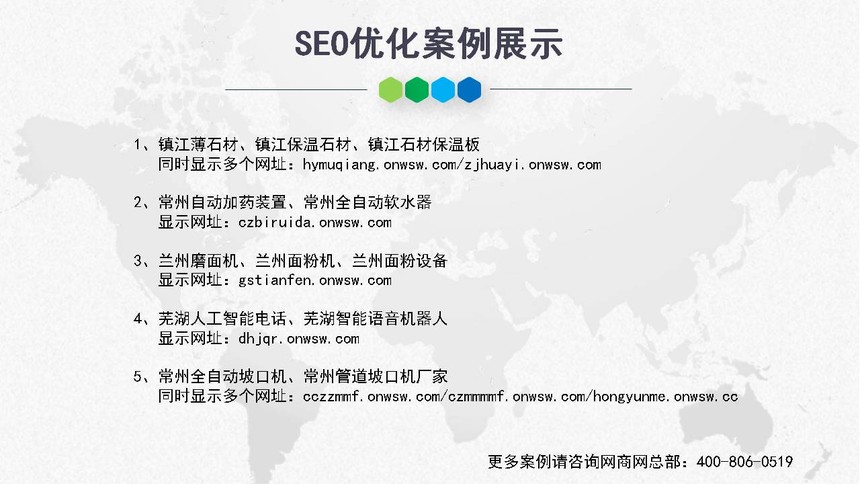 SEO优化案例展示

1、镇江薄石材、镇江保温石材、镇江石材保温板
同时显示多个网址：hymuqiang.onwsw.com/zjhuayi.onwsw.com

2、常州自动加药装置、常州全自动软水器
显示网址：czbiruida.onwsw.com

3、兰州磨面机、兰州面粉机、兰州面粉设备
显示网址：gstianfen.onwsw.com

4、芜湖人工智能电话、芜湖智能语音机器人
显示网址：dhjqr.onwsw.com

5、常州全自动坡口机、常州管道坡口机厂家
同时显示多个网址：cczzmmf.onwsw.com/czmmmmf.onwsw.com/hongyunme.onwsw.cc

更多案例请咨询网商网总部：400-806-0519